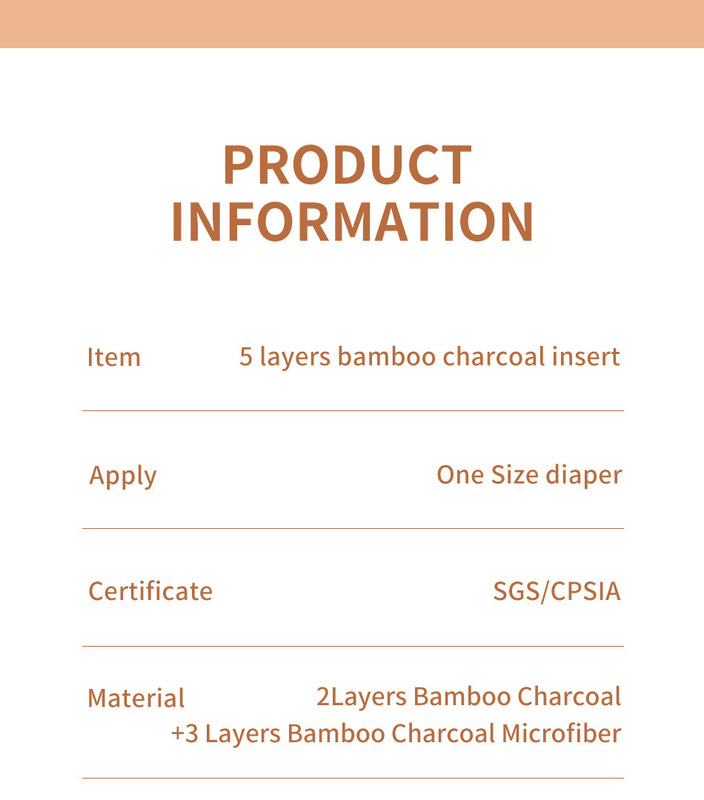 PRODUCT INFORMATION

| Item | 5 layers bamboo charcoal insert |
|---|---|
| Apply | One Size diaper |
| Certificate | SGS/CPSIA |
| Material | 2Layers Bamboo Charcoal +3 Layers Bamboo Charcoal Microfiber |